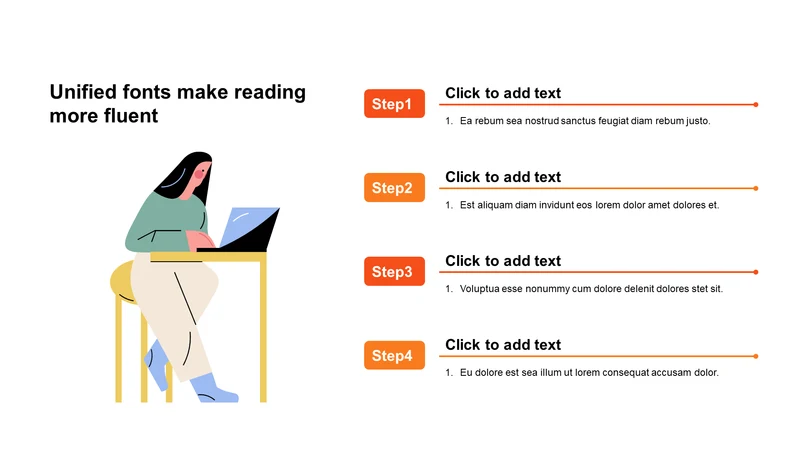 Unified fonts make reading more fluent

Step1

Click to add text

1. Ea rebum sea nostrud sanctus feugiat diam rebum justo.

Step2

Click to add text

1. Est aliquam diam invidunt eos lorem dolor amet dolores et.

Step3

Click to add text

1. Voluptua esse nonummy cum dolore delenit dolores stet sit.

Step4

Click to add text

1. Eu dolore est sea illum ut lorem consequat accusam dolor.